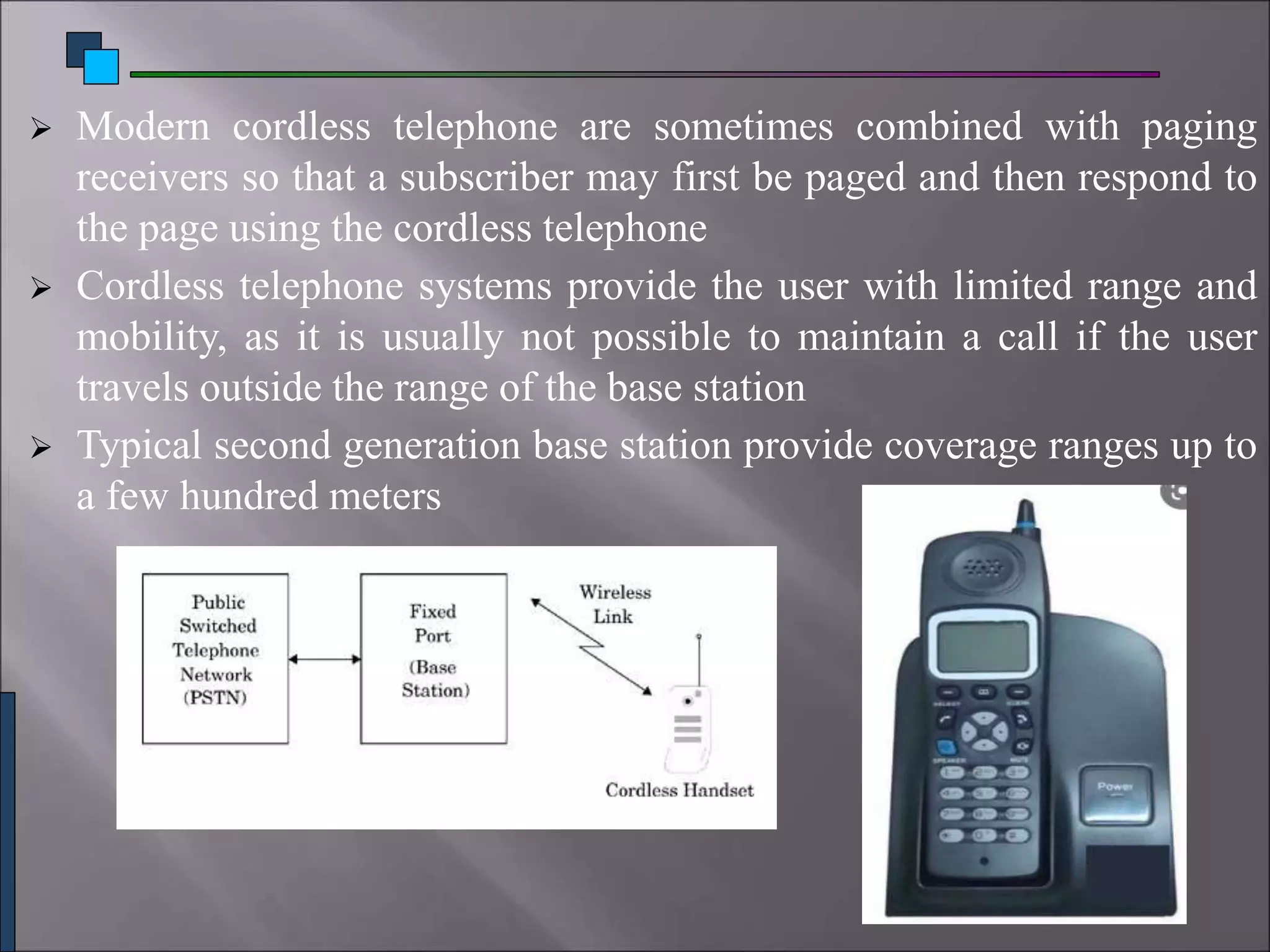 ➢ Modern cordless telephone are sometimes combined with paging receivers so that a subscriber may first be paged and then respond to the page using the cordless telephone

➢ Cordless telephone systems provide the user with limited range and mobility, as it is usually not possible to maintain a call if the user travels outside the range of the base station

➢ Typical second generation base station provide coverage ranges up to a few hundred meters

Public Switched Telephone Network (PSTN)

Fixed Port (Base Station)

Wireless Link

Cordless Handset

Power